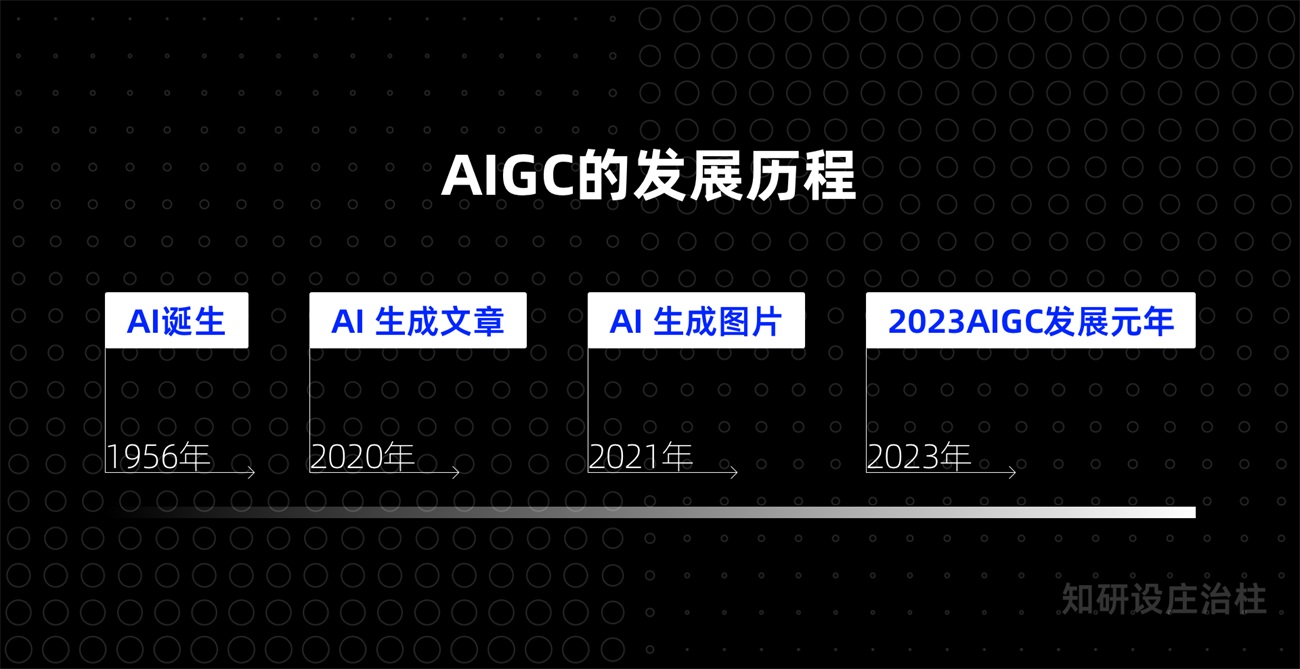 AIGC的发展历程

AI诞生

1956年

AI 生成文章

2020年

AI 生成图片

2021年

2023AIGC发展元年

2023年

知研设庄治柱